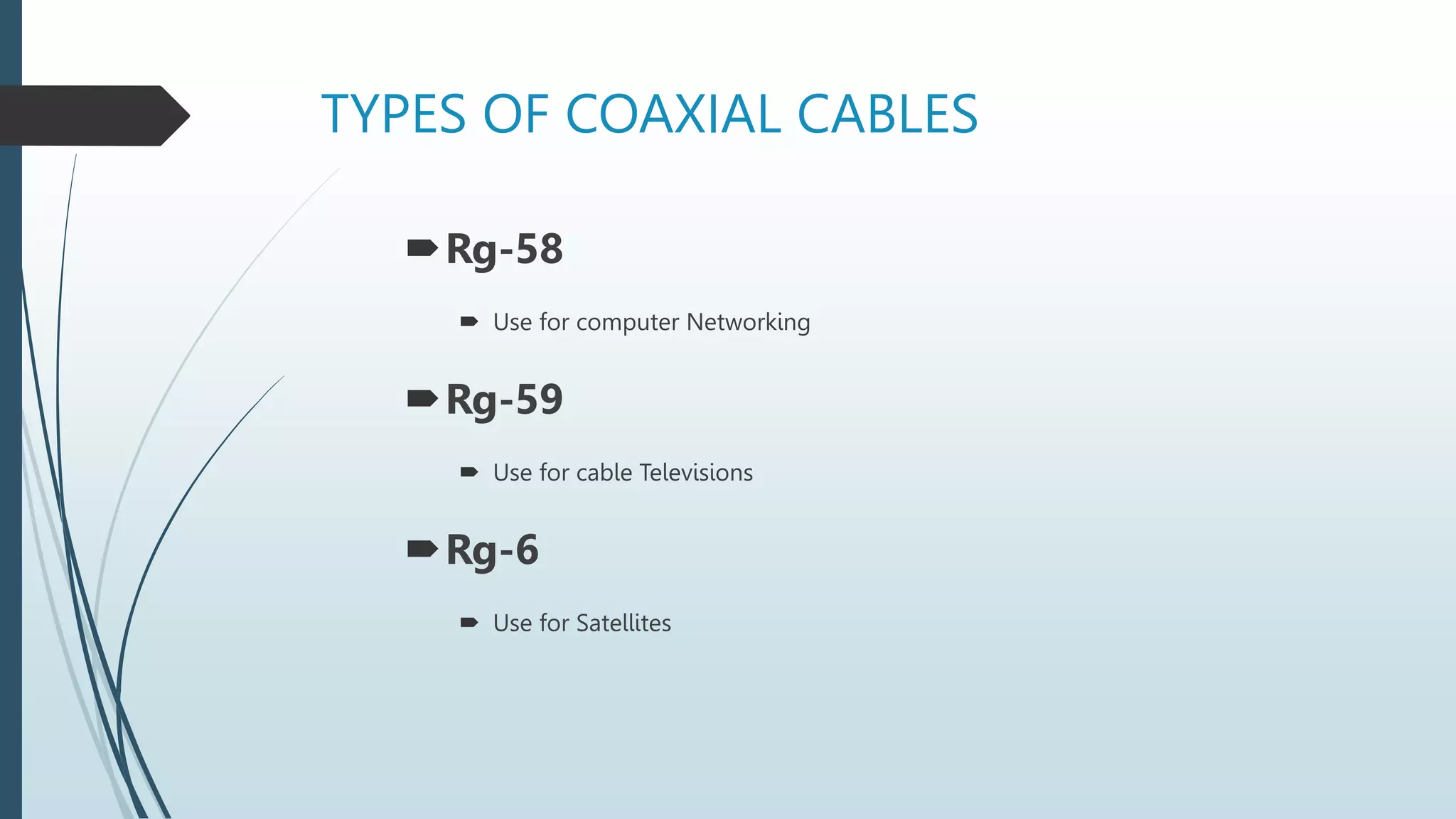 TYPES OF COAXIAL CABLES

Rg-58

Use for computer Networking

Rg-59

Use for cable Televisions

Rg-6

Use for Satellites